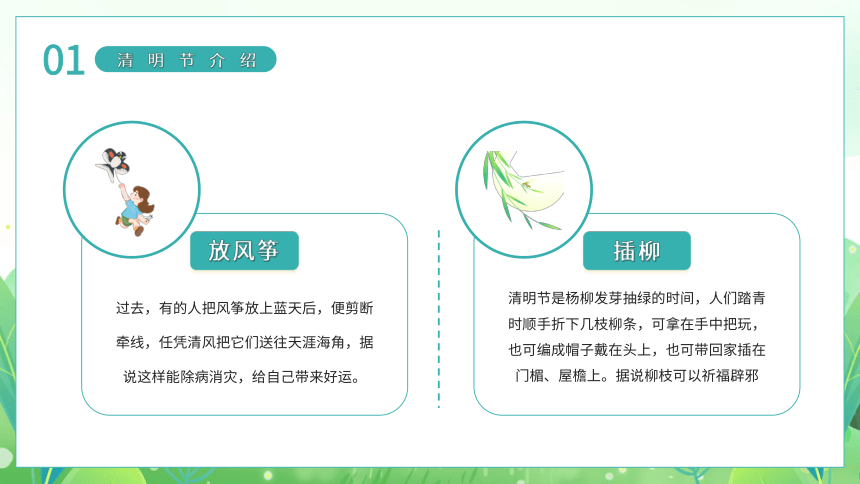 01 清明节介绍

放风筝

过去，有的人把风筝放上蓝天后，便剪断牵线，任凭清风把它们送往天涯海角，据说这样能除病消灾，给自己带来好运。

插柳

清明节是杨柳发芽抽绿的时间，人们踏青时顺手折下几枝柳条，可拿在手中把玩，也可编成帽子戴在头上，也可带回家插在门楣、屋檐上。据说柳枝可以祈福辟邪